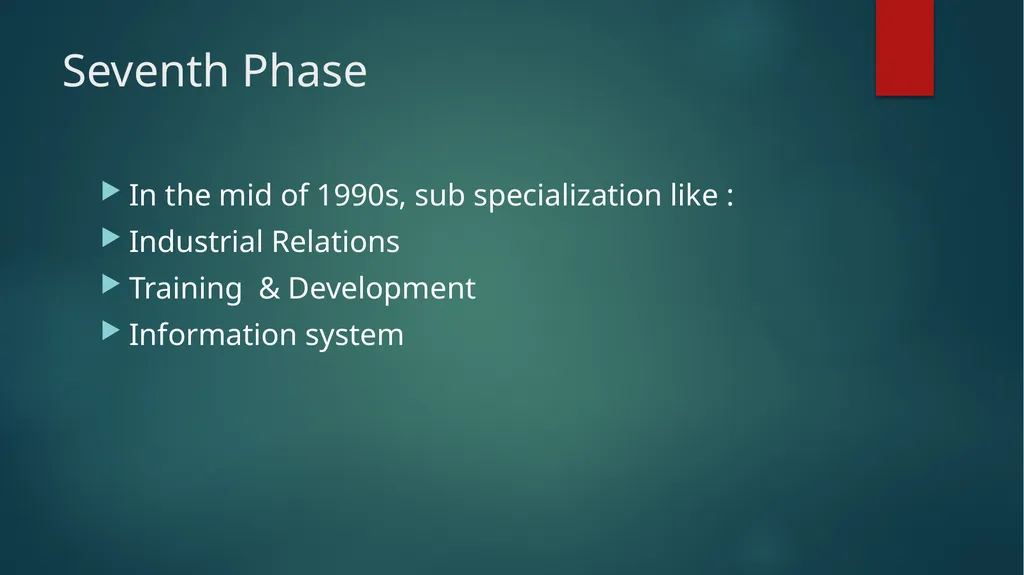 Seventh Phase

In the mid of 1990s, sub specialization like :

Industrial Relations

Training & Development

Information system